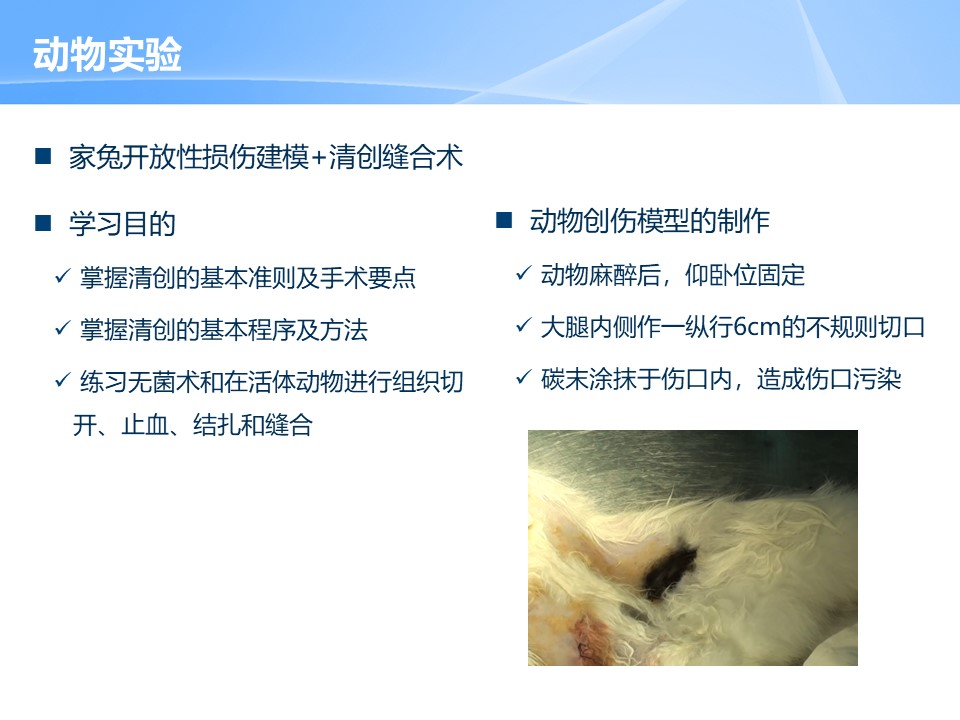 动物实验

■ 家兔开放性损伤建模+清创缝合术

■ 学习目的

✓ 掌握清创的基本准则及手术要点

✓ 掌握清创的基本程序及方法

✓ 练习无菌术和在活体动物进行组织切开、止血、结扎和缝合

■ 动物创伤模型的制作

✓ 动物麻醉后，仰卧位固定

✓ 大腿内侧作一纵行6cm的不规则切口

✓ 碳末涂抹于伤口内，造成伤口污染